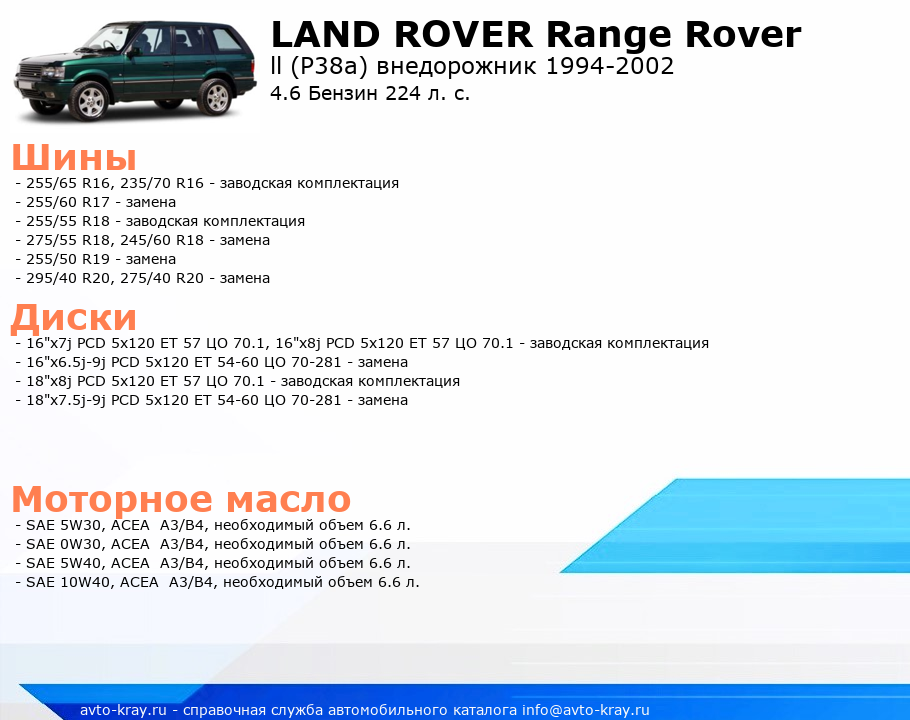 LAND ROVER Range Rover
ll (P38a) внедорожник 1994-2002
4.6 Бензин 224 л. с.

Шины
- 255/65 R16, 235/70 R16 - заводская комплектация
- 255/60 R17 - замена
- 255/55 R18 - заводская комплектация
- 275/55 R18, 245/60 R18 - замена
- 255/50 R19 - замена
- 295/40 R20, 275/40 R20 - замена

Диски
- 16"x7j PCD 5x120 ET 57 ЦО 70.1, 16"x8j PCD 5x120 ET 57 ЦО 70.1 - заводская комплектация
- 16"x6.5j-9j PCD 5x120 ET 54-60 ЦО 70-281 - замена
- 18"x8j PCD 5x120 ET 57 ЦО 70.1 - заводская комплектация
- 18"x7.5j-9j PCD 5x120 ET 54-60 ЦО 70-281 - замена

Моторное масло
- SAE 5W30, ACEA A3/B4, необходимый объем 6.6 л.
- SAE 0W30, ACEA A3/B4, необходимый объем 6.6 л.
- SAE 5W40, ACEA A3/B4, необходимый объем 6.6 л.
- SAE 10W40, ACEA A3/B4, необходимый объем 6.6 л.

avto-kray.ru - справочная служба автомобильного каталога info@avto-kray.ru